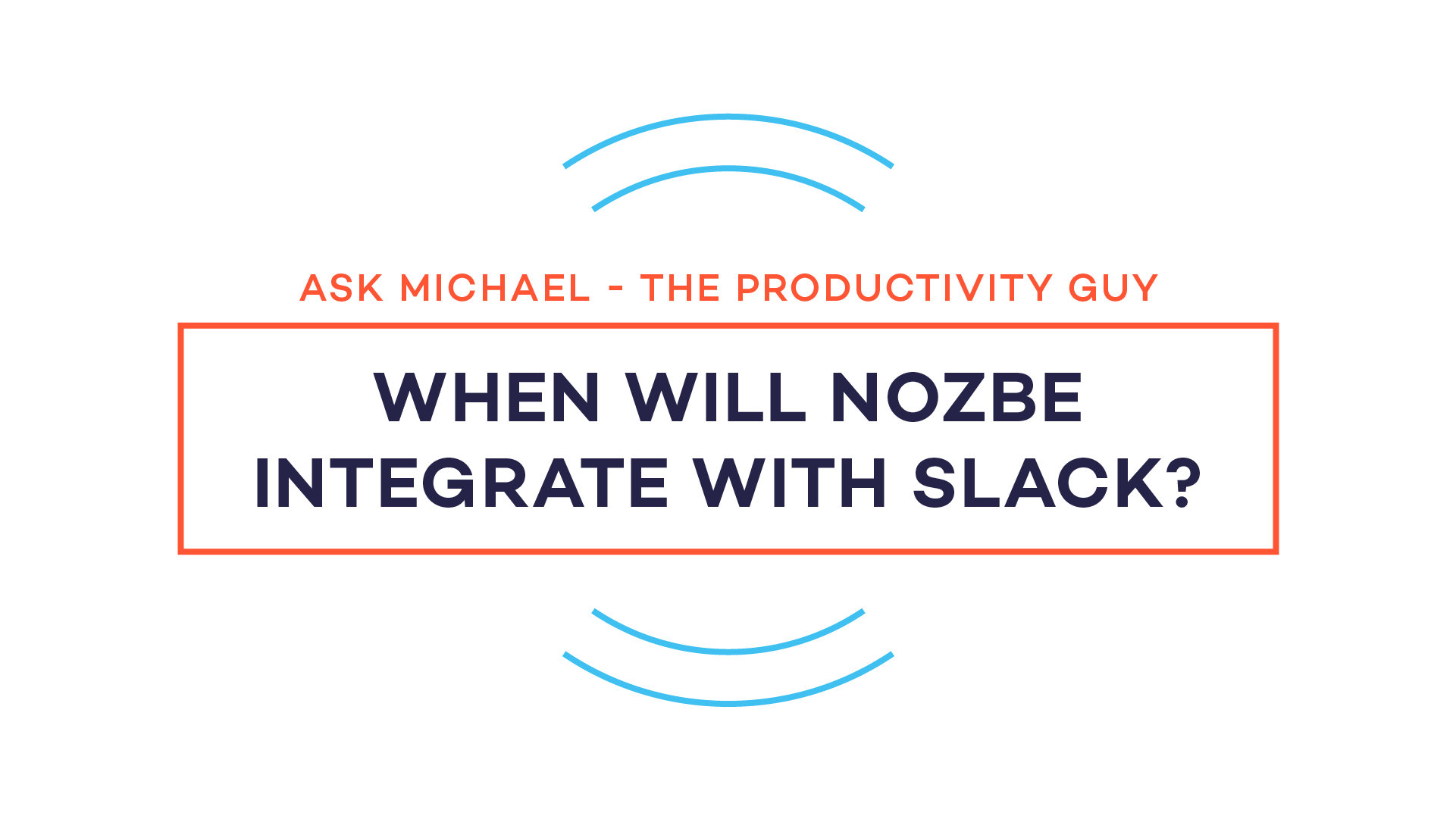 ASK MICHAEL - THE PRODUCTIVITY GUY

WHEN WILL NOZBE INTEGRATE WITH SLACK?